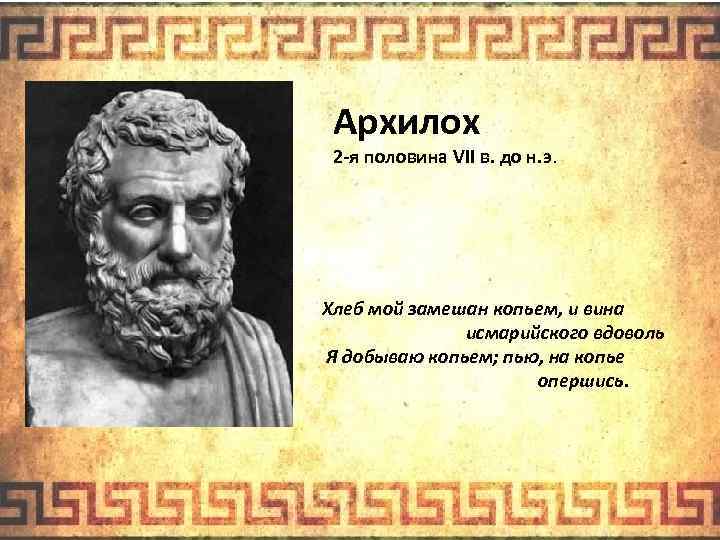 Архилох
2-я половина VII в. до н.э.

Хлеб мой замешан копьем, и вина исмарийского вдоволь
Я добываю копьем; пью, на копье опершись.